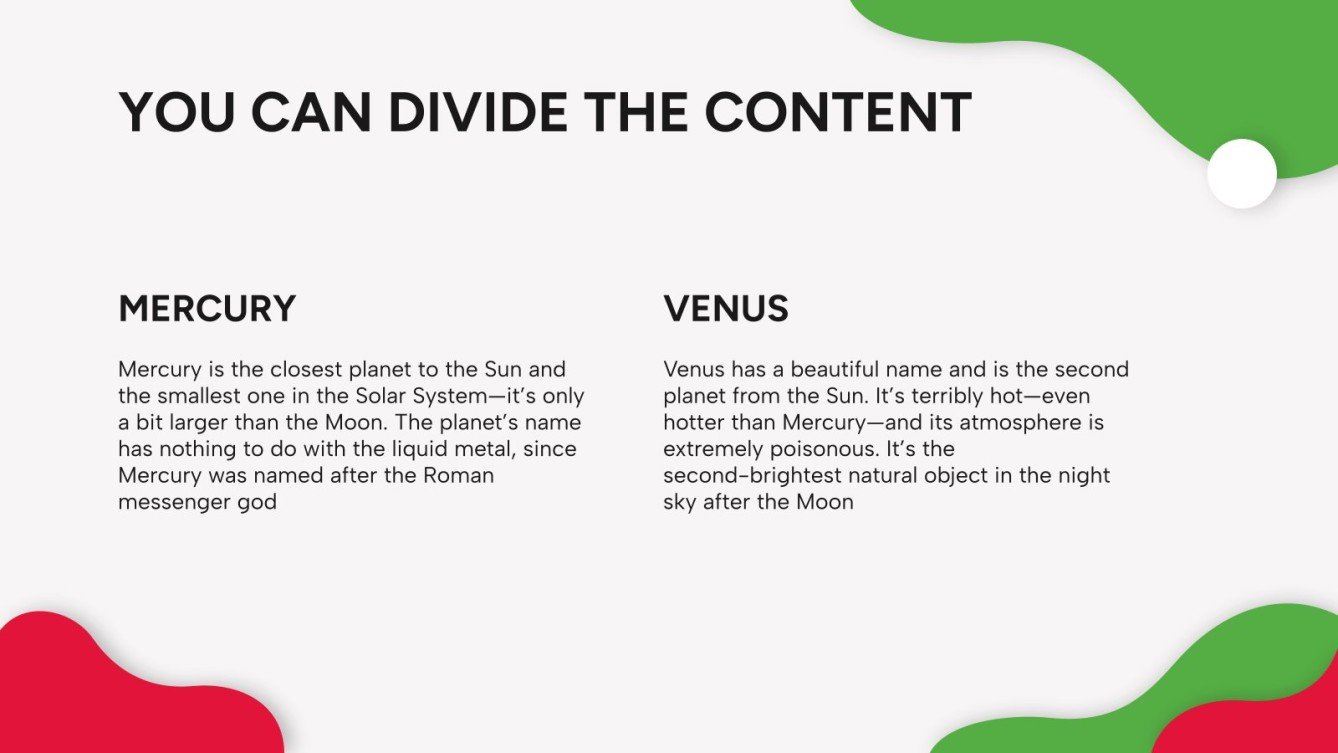 YOU CAN DIVIDE THE CONTENT

MERCURY

Mercury is the closest planet to the Sun and the smallest one in the Solar System—it's only a bit larger than the Moon. The planet's name has nothing to do with the liquid metal, since Mercury was named after the Roman messenger god

VENUS

Venus has a beautiful name and is the second planet from the Sun. It's terribly hot—even hotter than Mercury—and its atmosphere is extremely poisonous. It's the second-brightest natural object in the night sky after the Moon